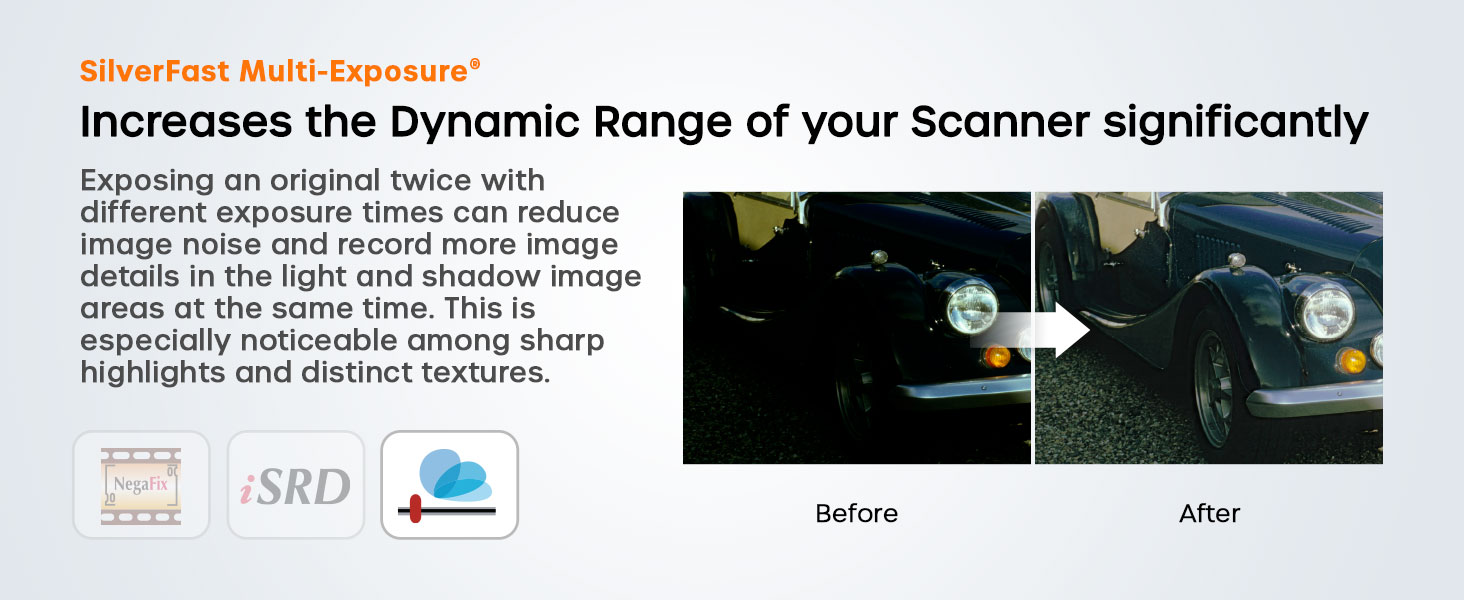 SilverFast Multi-Exposure®

Increases the Dynamic Range of your Scanner significantly

Exposing an original twice with different exposure times can reduce image noise and record more image details in the light and shadow image areas at the same time. This is especially noticeable among sharp highlights and distinct textures.

NegaFix

iSRD

Before

After